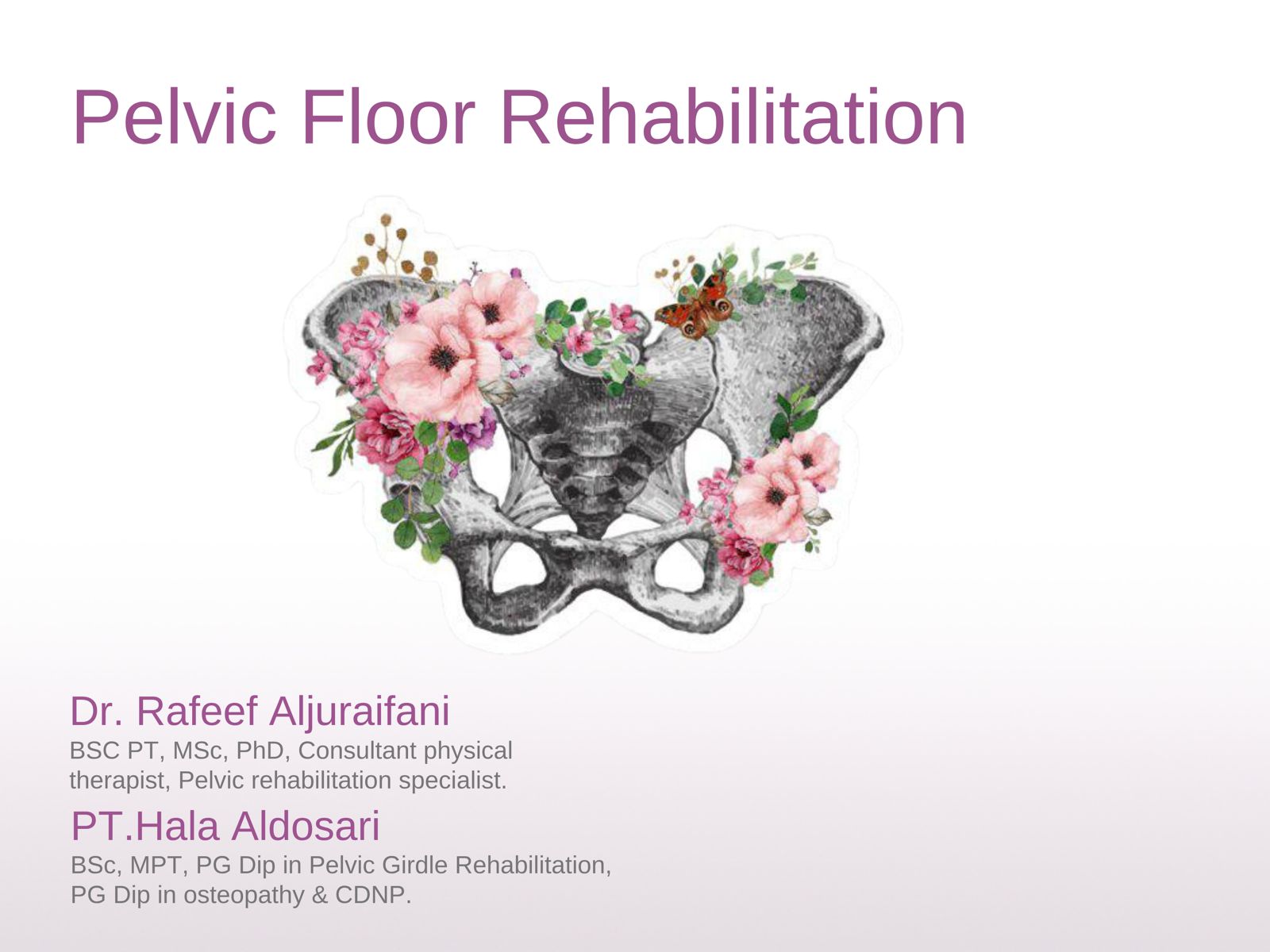 Pelvic Floor Rehabilitation

Dr. Rafeef Aljuraifani
BSC PT, MSc, PhD, Consultant physical therapist, Pelvic rehabilitation specialist.

PT.Hala Aldosari
BSc, MPT, PG Dip in Pelvic Girdle Rehabilitation, PG Dip in osteopathy & CDNP.